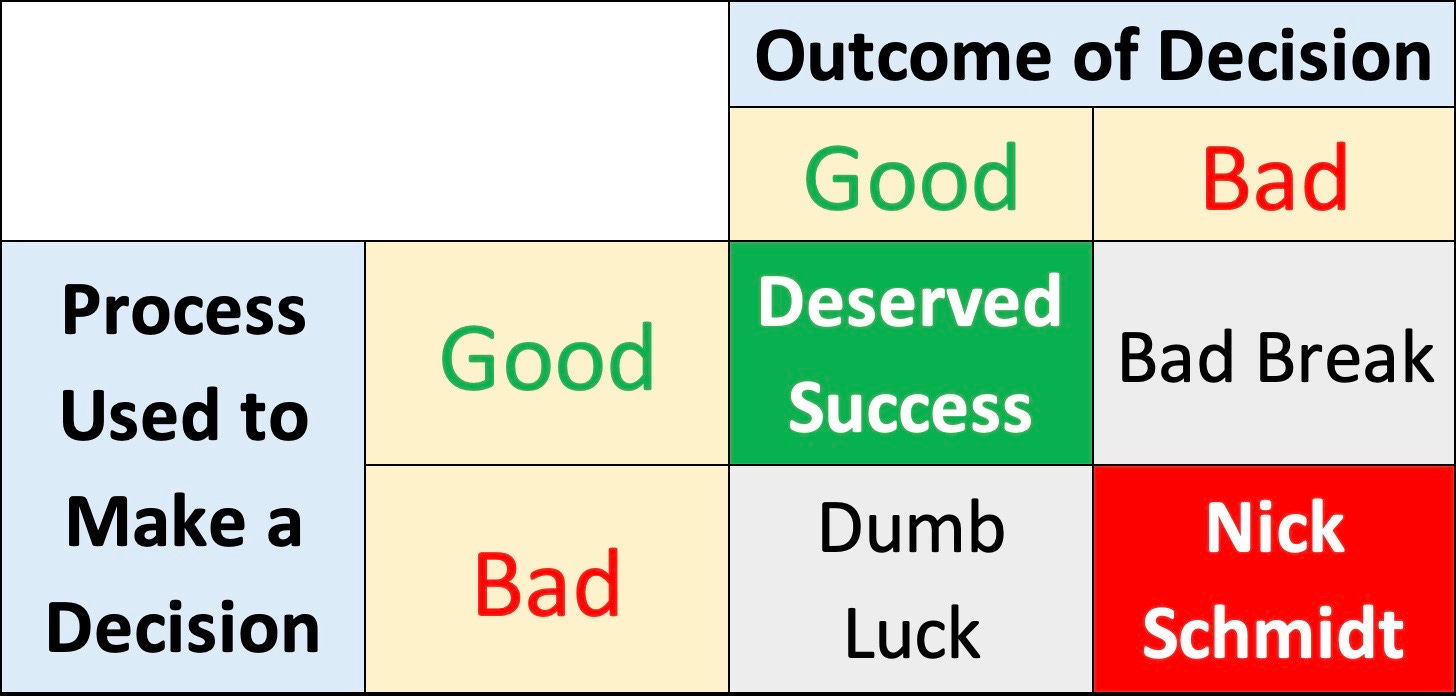 | | | Outcome of Decision | |
|---|---|---|---|
| | | Good | Bad |
| Process Used to Make a Decision | Good | Deserved Success | Bad Break |
| | Bad | Dumb Luck | Nick Schmidt |